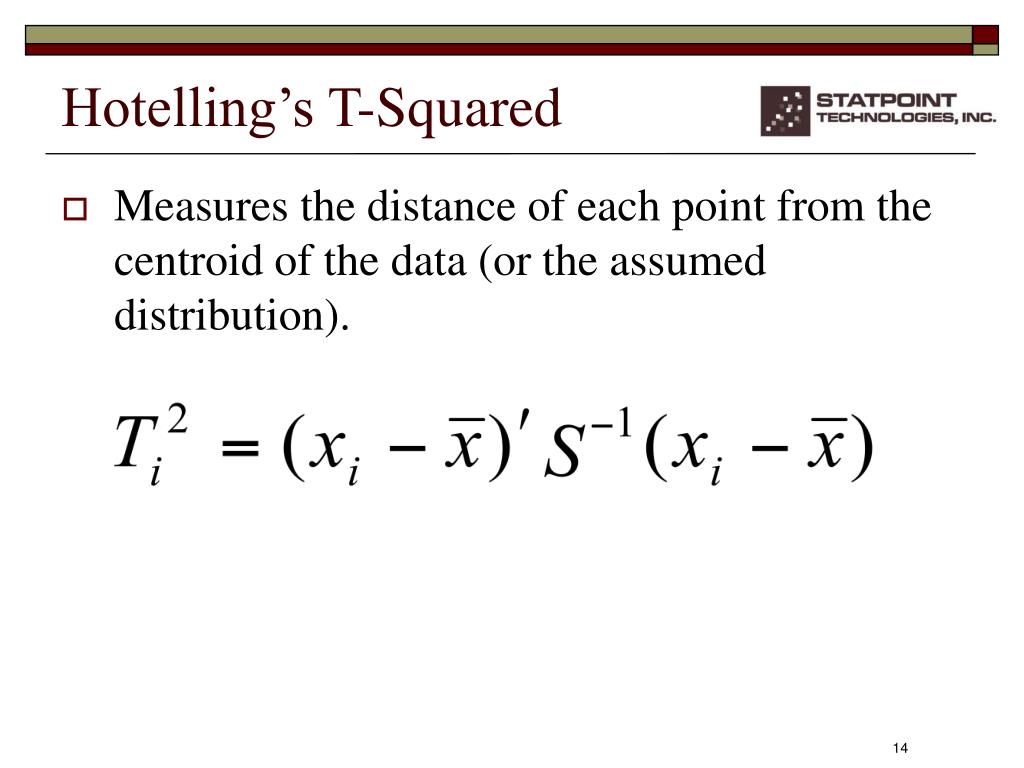 Hotelling’s T-Squared

STATPOINT TECHNOLOGIES, INC.

Measures the distance of each point from the centroid of the data (or the assumed distribution).

$T_i^2 = (x_i - \bar{x})' S^{-1} (x_i - \bar{x})$

14